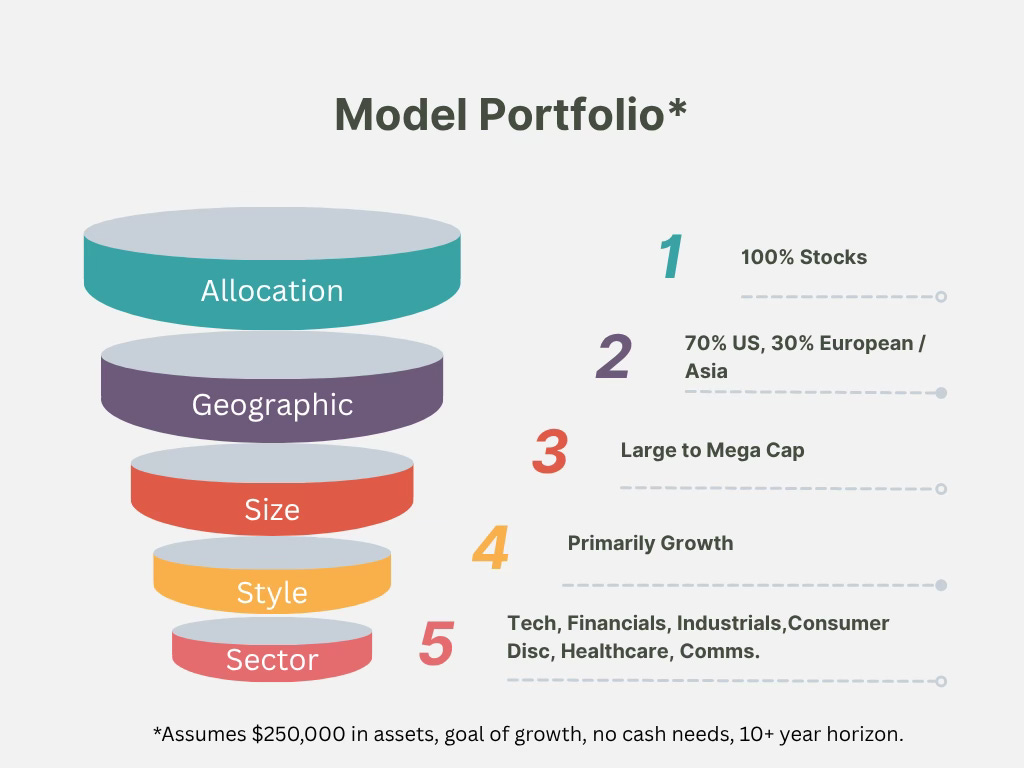 Model Portfolio*

Allocation

Geographic

Size

Style

Sector

1 100% Stocks

2 70% US, 30% European / Asia

3 Large to Mega Cap

4 Primarily Growth

5 Tech, Financials, Industrials,Consumer Disc, Healthcare, Comms.

*Assumes $250,000 in assets, goal of growth, no cash needs, 10+ year horizon.